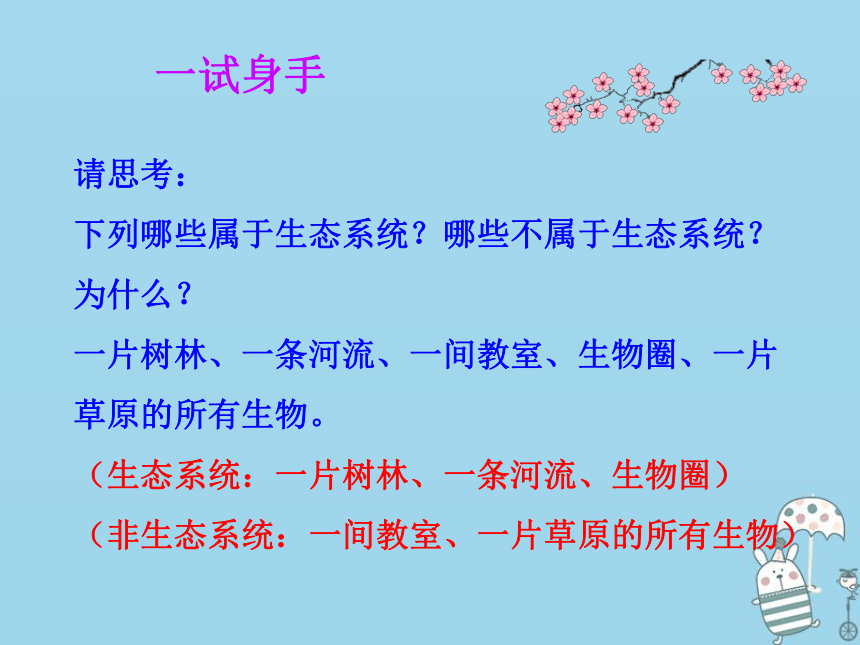 一试身手

请思考：

下列哪些属于生态系统？哪些不属于生态系统？为什么？

一片树林、一条河流、一间教室、生物圈、一片草原的所有生物。

（生态系统：一片树林、一条河流、生物圈）

（非生态系统：一间教室、一片草原的所有生物）